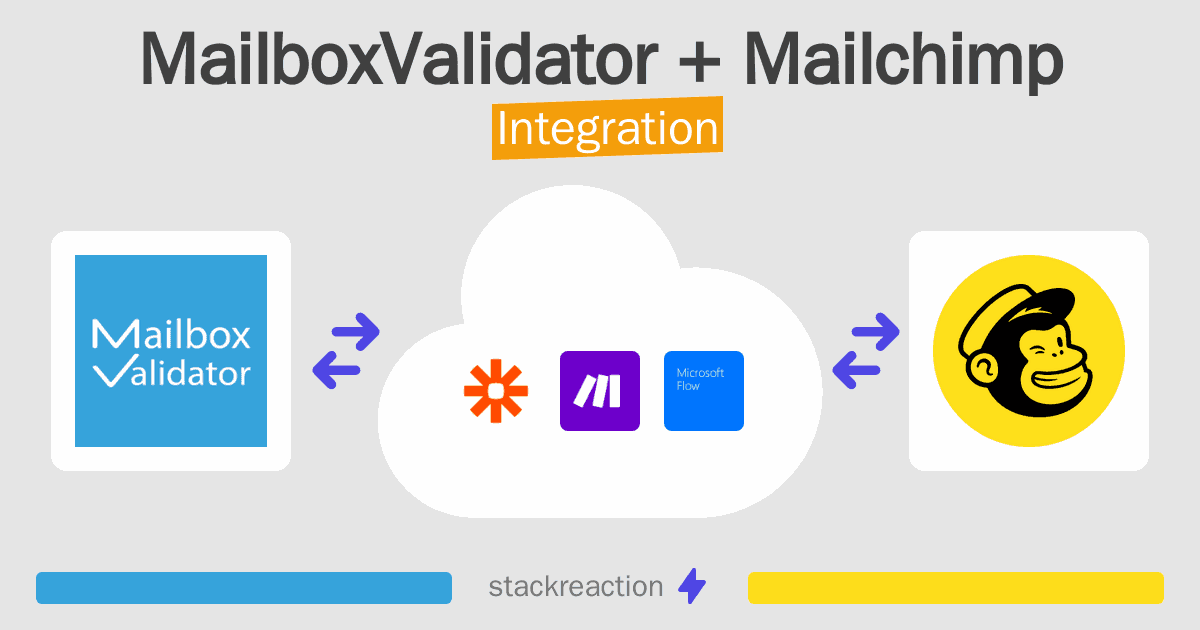 MailboxValidator + Mailchimp

Integration

Mailbox Validator

Microsoft Flow

stackreaction